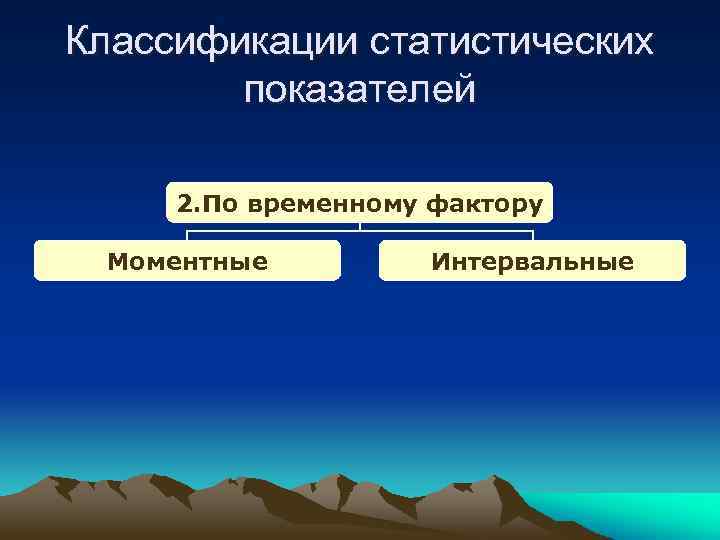 Классификации статистических показателей

2.По временному фактору

Моментные

Интервальные